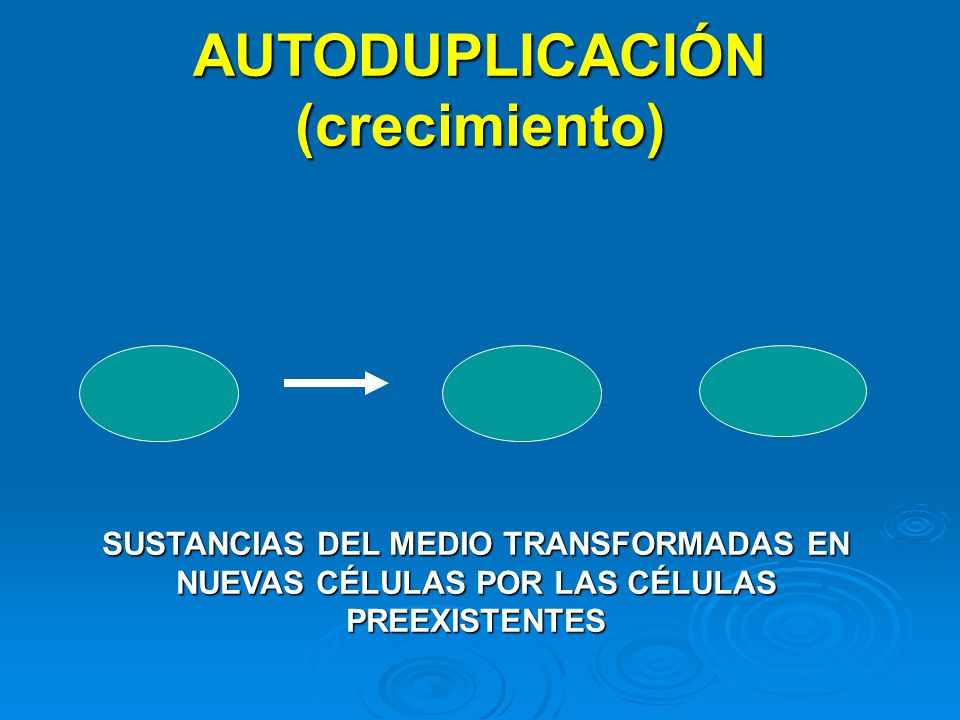 AUTODUPLICACIÓN
(crecimiento)

SUSTANCIAS DEL MEDIO TRANSFORMADAS EN NUEVAS CÉLULAS POR LAS CÉLULAS PREEXISTENTES